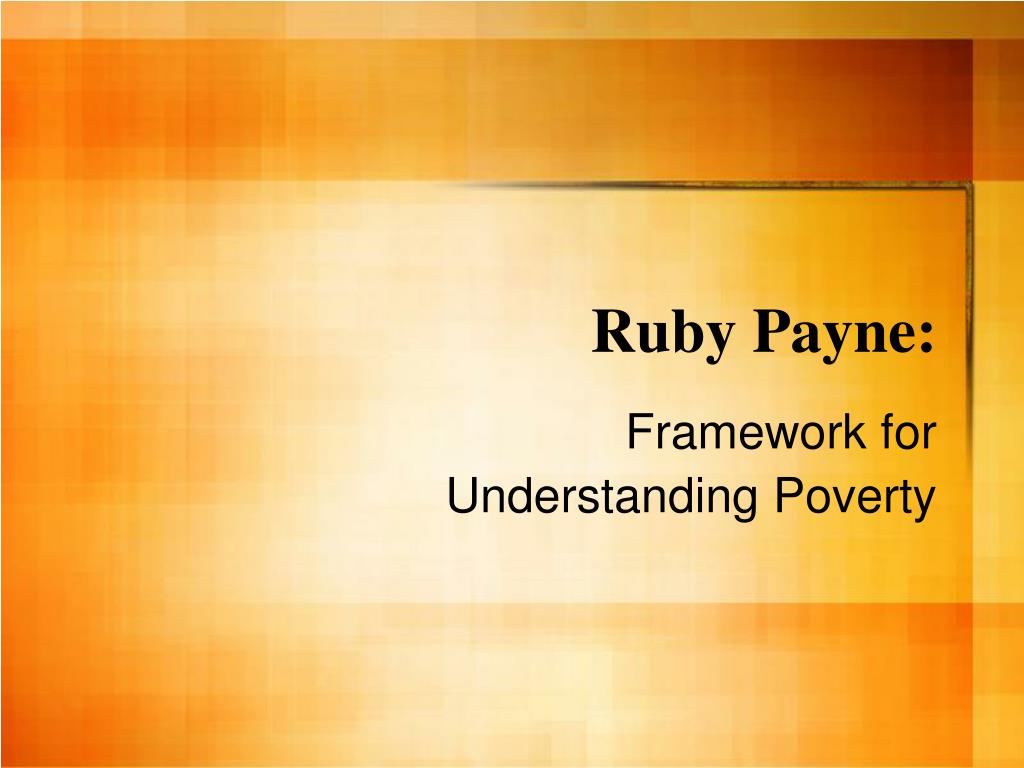 Ruby Payne:

Framework for Understanding Poverty